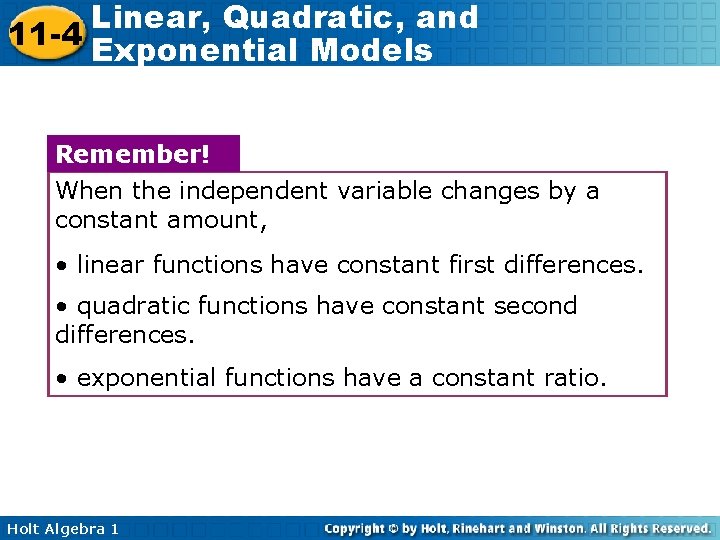 11-4 Linear, Quadratic, and Exponential Models

Remember!

When the independent variable changes by a constant amount,

• linear functions have constant first differences.

• quadratic functions have constant second differences.

• exponential functions have a constant ratio.

Holt Algebra 1

Copyright © by Holt, Rinehart and Winston. All Rights Reserved.